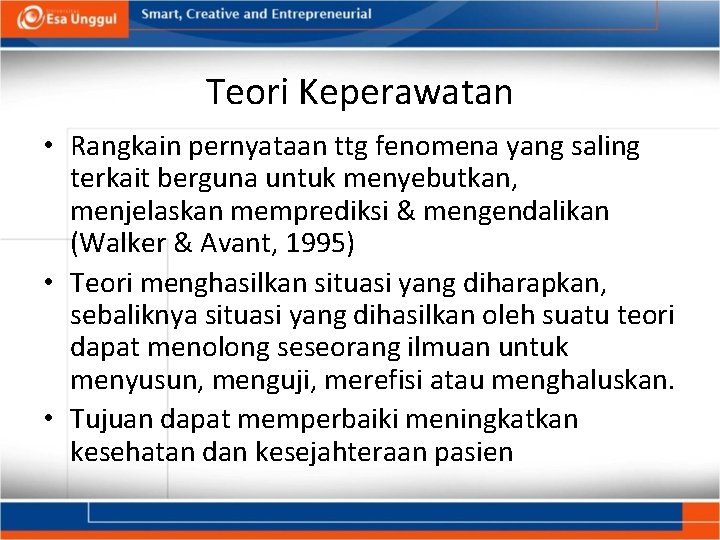 Esa Unggul

Smart, Creative and Entrepreneurial

Teori Keperawatan

• Rangkain pernyataan ttg fenomena yang saling terkait berguna untuk menyebutkan, menjelaskan memprediksi & mengendalikan (Walker & Avant, 1995)

• Teori menghasilkan situasi yang diharapkan, sebaliknya situasi yang dihasilkan oleh suatu teori dapat menolong seseorang ilmuan untuk menyusun, menguji, merefisi atau menghaluskan.

• Tujuan dapat memperbaiki meningkatkan kesehatan dan kesejahteraan pasien